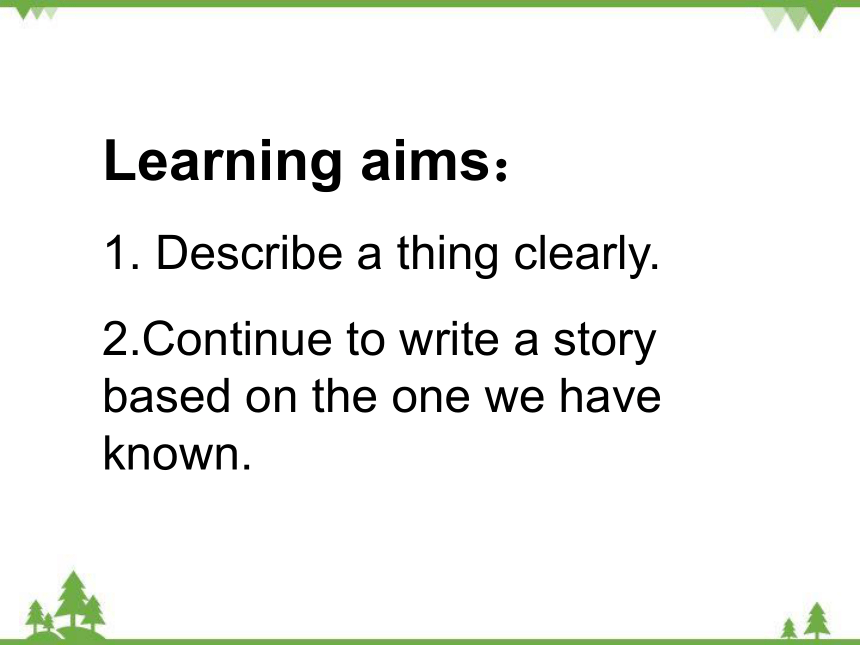 Learning aims：

1. Describe a thing clearly.

2.Continue to write a story based on the one we have known.